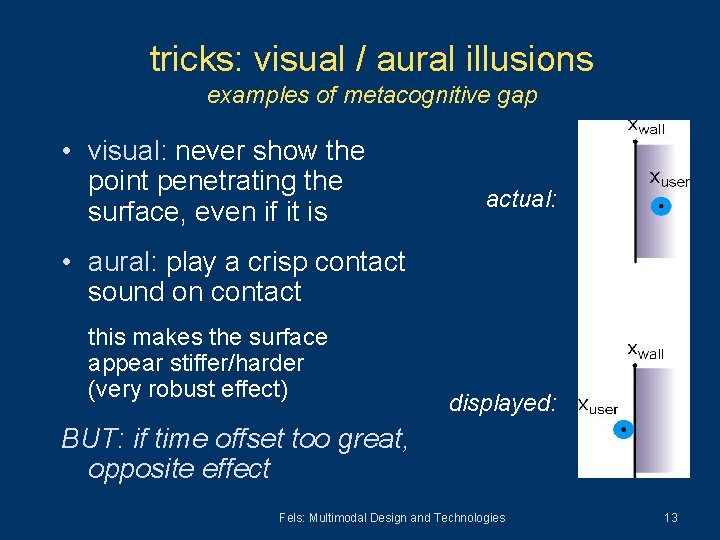 tricks: visual / aural illusions
examples of metacognitive gap

• visual: never show the point penetrating the surface, even if it is

• aural: play a crisp contact sound on contact

this makes the surface appear stiffer/harder (very robust effect)

BUT: if time offset too great, opposite effect

actual:

$x_{wall}$

$x_{user}$

displayed:

$x_{wall}$

$x_{user}$

Fels: Multimodal Design and Technologies

13